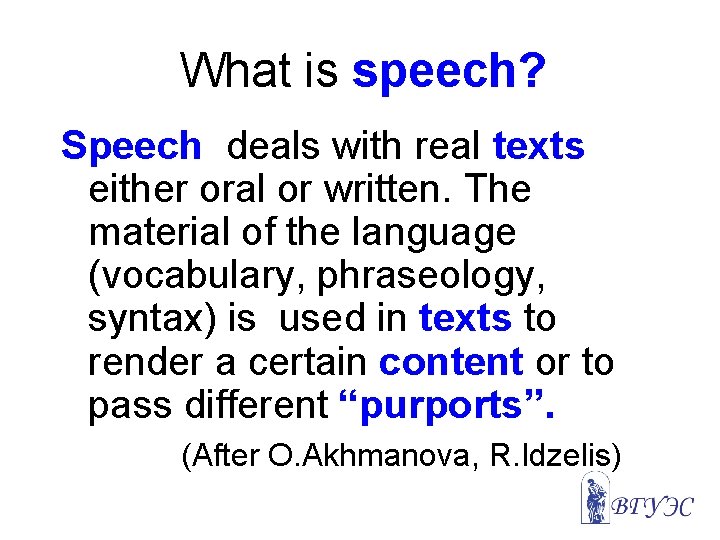 What is speech?

Speech deals with real texts either oral or written. The material of the language (vocabulary, phraseology, syntax) is used in texts to render a certain content or to pass different “purports”.

(After O.Akhmanova, R.Idzelis)

ВГУЭС